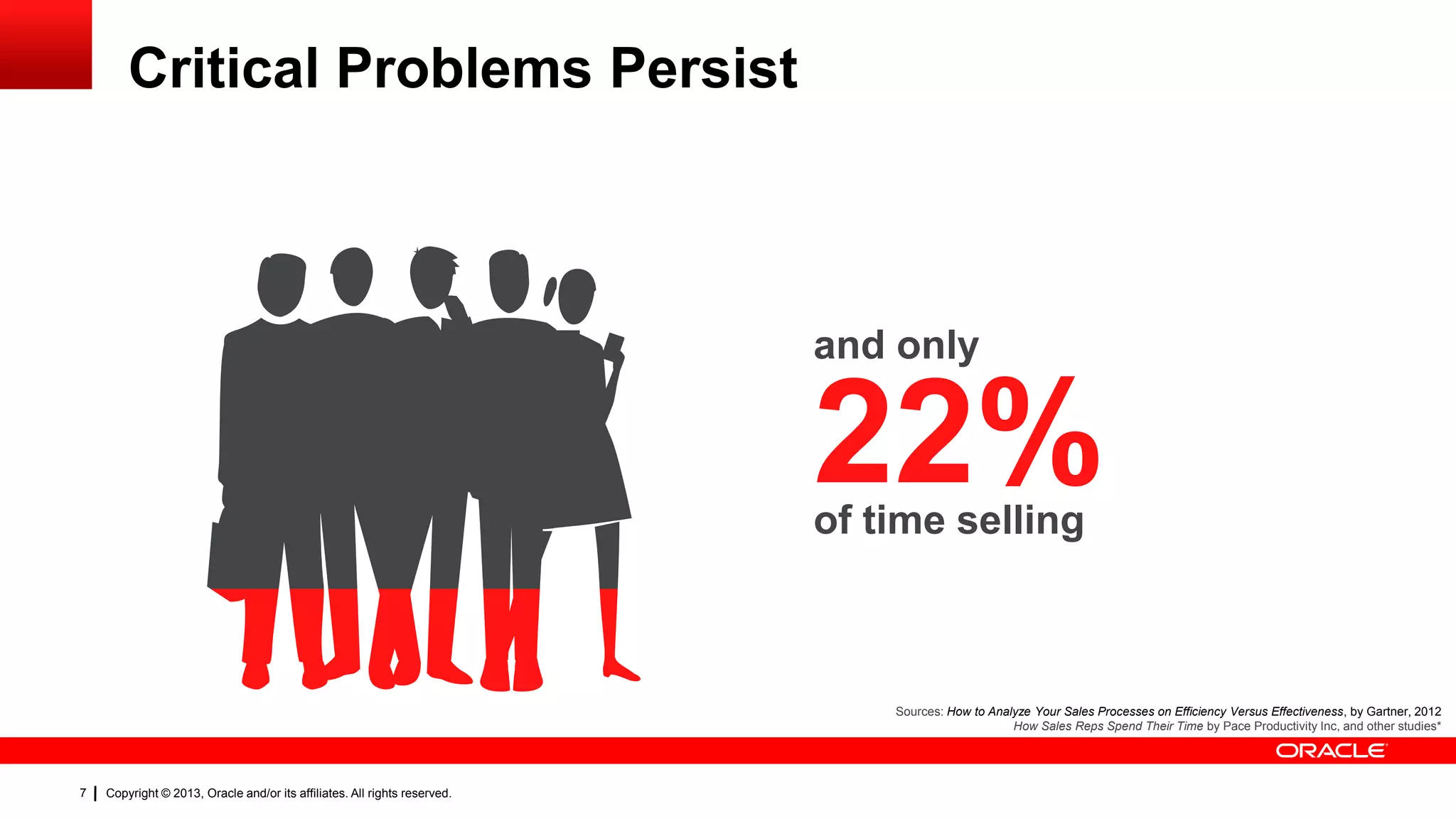 Critical Problems Persist

and only
22%
of time selling

Sources: How to Analyze Your Sales Processes on Efficiency Versus Effectiveness, by Gartner, 2012
How Sales Reps Spend Their Time by Pace Productivity Inc, and other studies*

ORACLE

7 | Copyright © 2013, Oracle and/or its affiliates. All rights reserved.